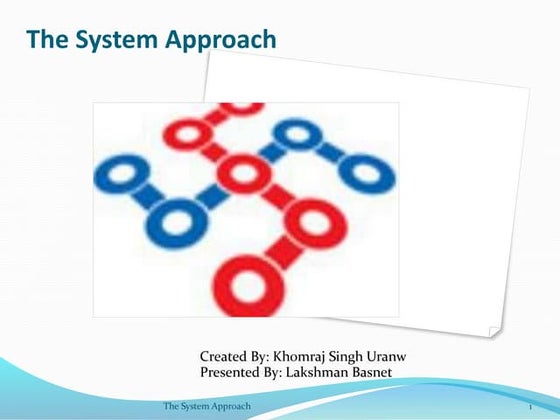 The System Approach

Created By: Khomraj Singh Uranw
Presented By: Lakshman Basnet

The System Approach

1